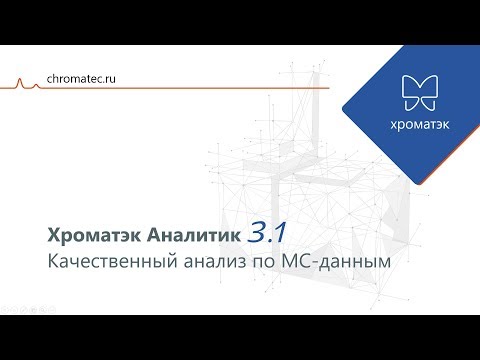 chromatec.ru

хроматэк

Хроматэк Аналитик 3.1
Качественный анализ по МС-данным